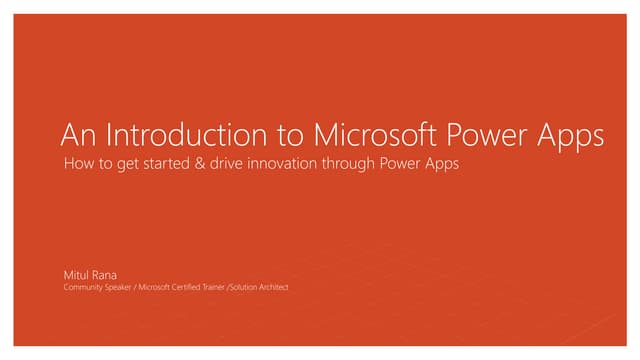 An Introduction to Microsoft Power Apps
How to get started & drive innovation through Power Apps

Mitul Rana
Community Speaker / Microsoft Certified Trainer /Solution Architect